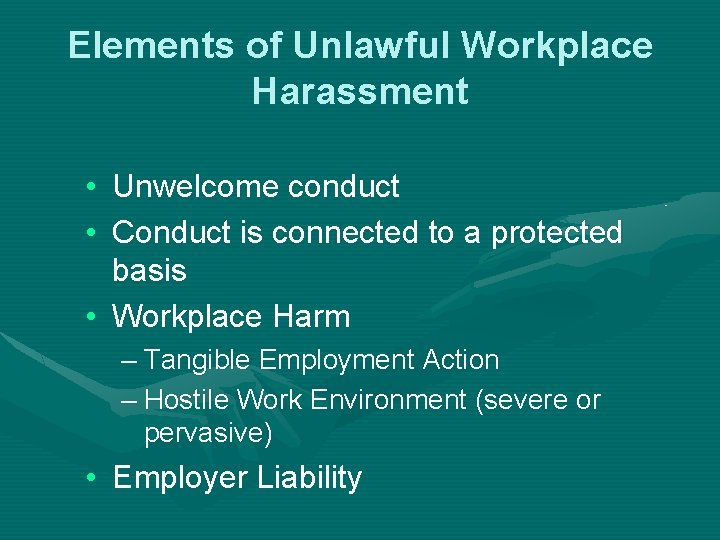 Elements of Unlawful Workplace Harassment

• Unwelcome conduct
• Conduct is connected to a protected basis
• Workplace Harm
– Tangible Employment Action
– Hostile Work Environment (severe or pervasive)
• Employer Liability